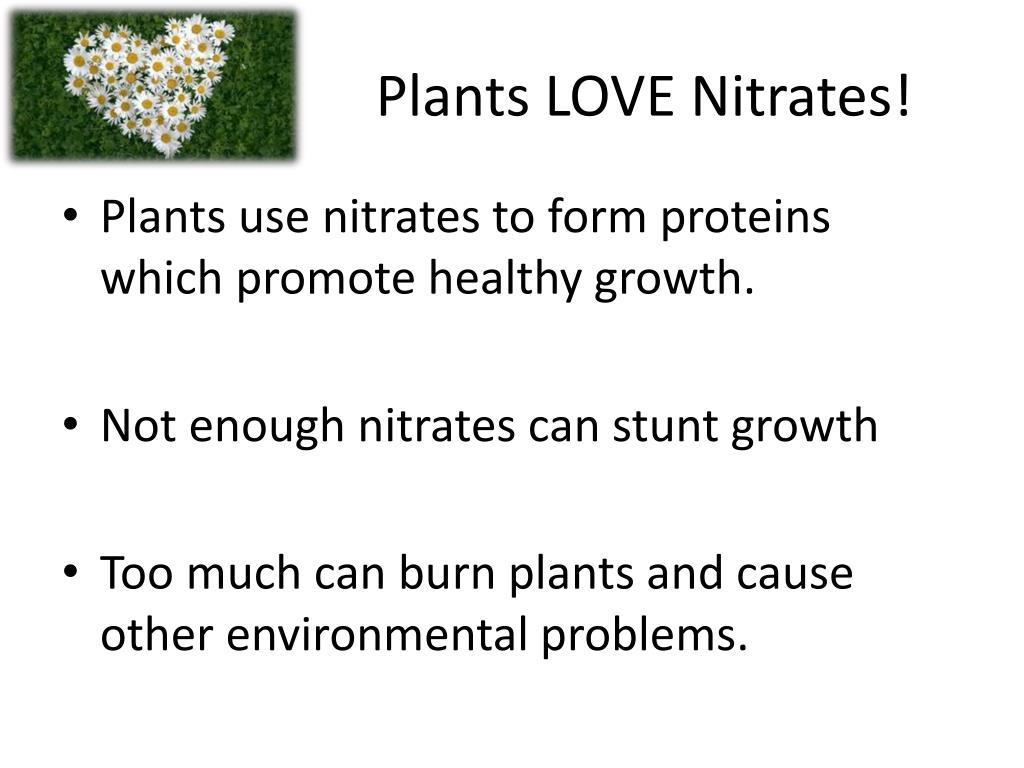 Plants LOVE Nitrates!

• Plants use nitrates to form proteins which promote healthy growth.

• Not enough nitrates can stunt growth

• Too much can burn plants and cause other environmental problems.